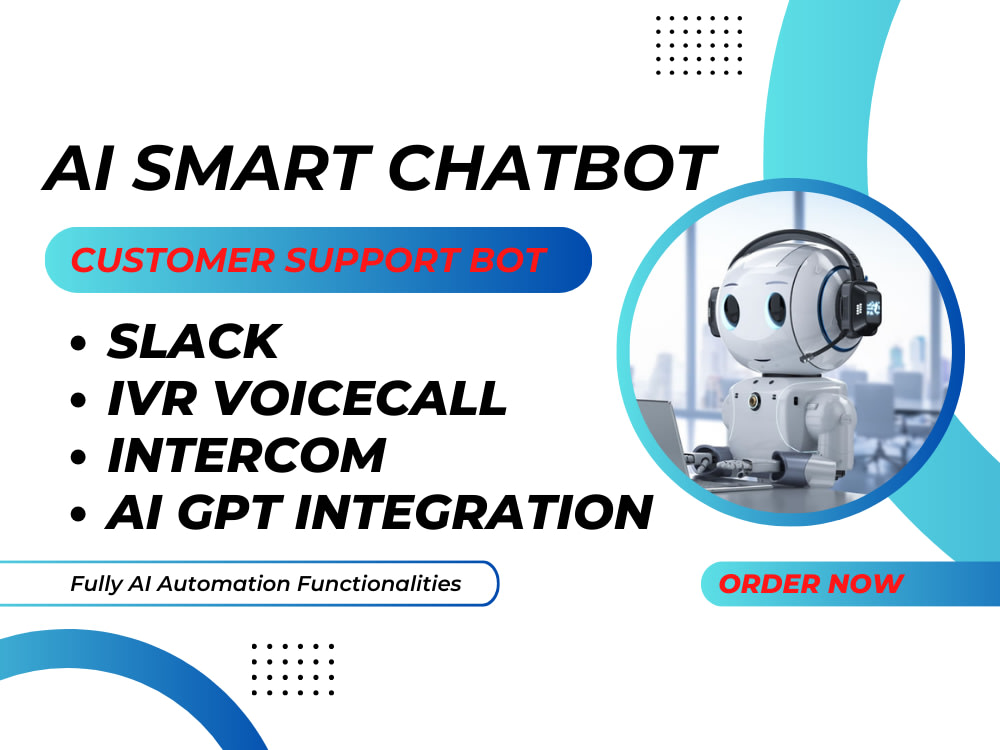 AI SMART CHATBOT

CUSTOMER SUPPORT BOT

• SLACK
• IVR VOICECALL
• INTERCOM
• AI GPT INTEGRATION

Fully AI Automation Functionalities

ORDER NOW